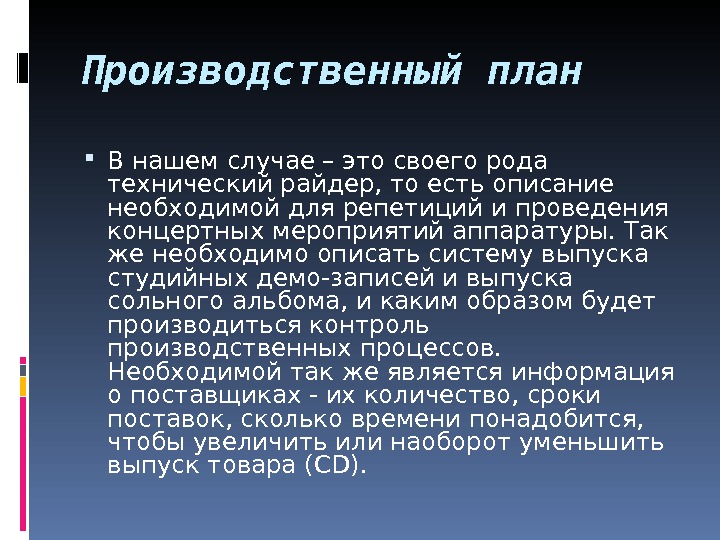 Производственный план

В нашем случае – это своего рода технический райдер, то есть описание необходимой для репетиций и проведения концертных мероприятий аппаратуры. Так же необходимо описать систему выпуска студийных демо-записей и выпуска сольного альбома, и каким образом будет производиться контроль производственных процессов. Необходимой так же является информация о поставщиках - их количество, сроки поставок, сколько времени понадобится, чтобы увеличить или наоборот уменьшить выпуск товара (CD).